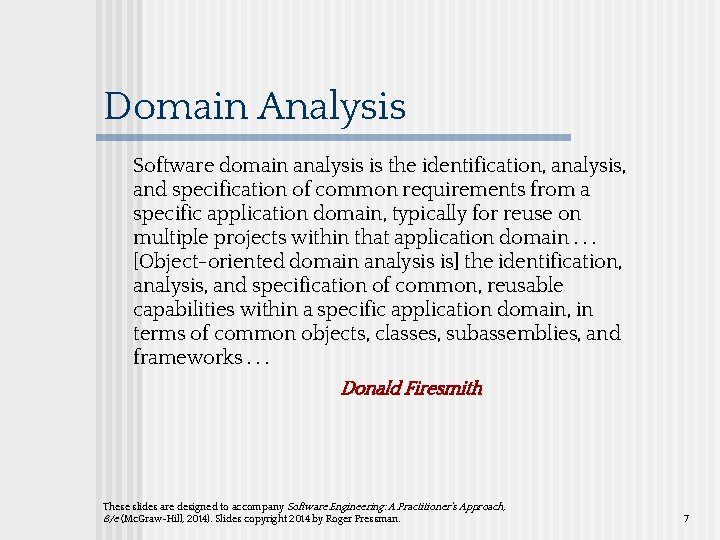 Domain Analysis

Software domain analysis is the identification, analysis, and specification of common requirements from a specific application domain, typically for reuse on multiple projects within that application domain . . . [Object-oriented domain analysis is] the identification, analysis, and specification of common, reusable capabilities within a specific application domain, in terms of common objects, classes, subassemblies, and frameworks . . .

Donald Firesmith

These slides are designed to accompany Software Engineering: A Practitioner's Approach, 8/e (McGraw-Hill, 2014). Slides copyright 2014 by Roger Pressman.

7